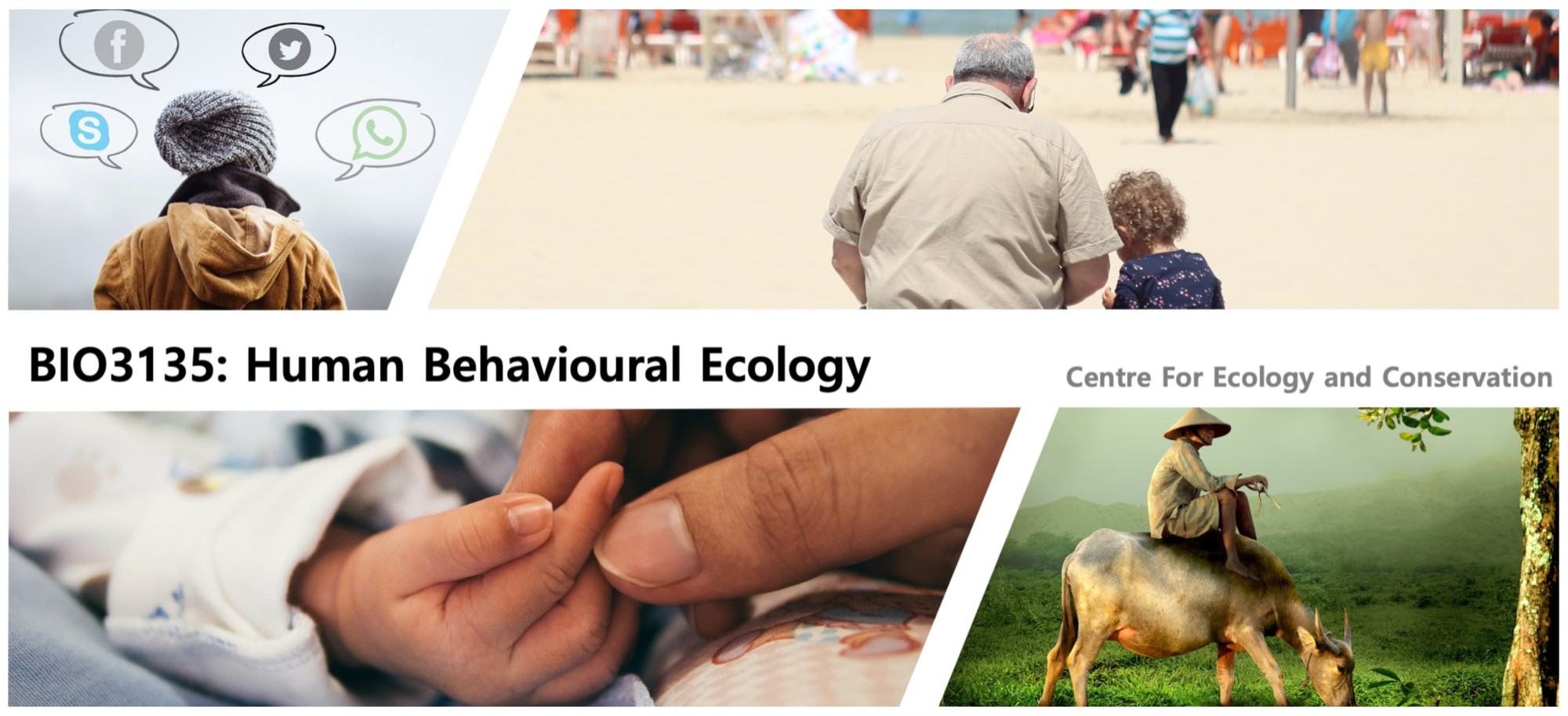 BIO3135: Human Behavioural Ecology

Centre For Ecology and Conservation